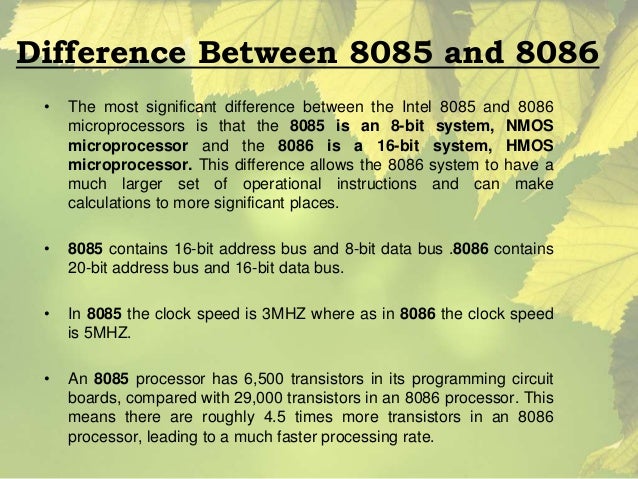 Difference Between 8085 and 8086

• The most significant difference between the Intel 8085 and 8086 microprocessors is that the 8085 is an 8-bit system, NMOS microprocessor and the 8086 is a 16-bit system, HMOS microprocessor. This difference allows the 8086 system to have a much larger set of operational instructions and can make calculations to more significant places.

• 8085 contains 16-bit address bus and 8-bit data bus .8086 contains 20-bit address bus and 16-bit data bus.

• In 8085 the clock speed is 3MHZ where as in 8086 the clock speed is 5MHZ.

• An 8085 processor has 6,500 transistors in its programming circuit boards, compared with 29,000 transistors in an 8086 processor. This means there are roughly 4.5 times more transistors in an 8086 processor, leading to a much faster processing rate.